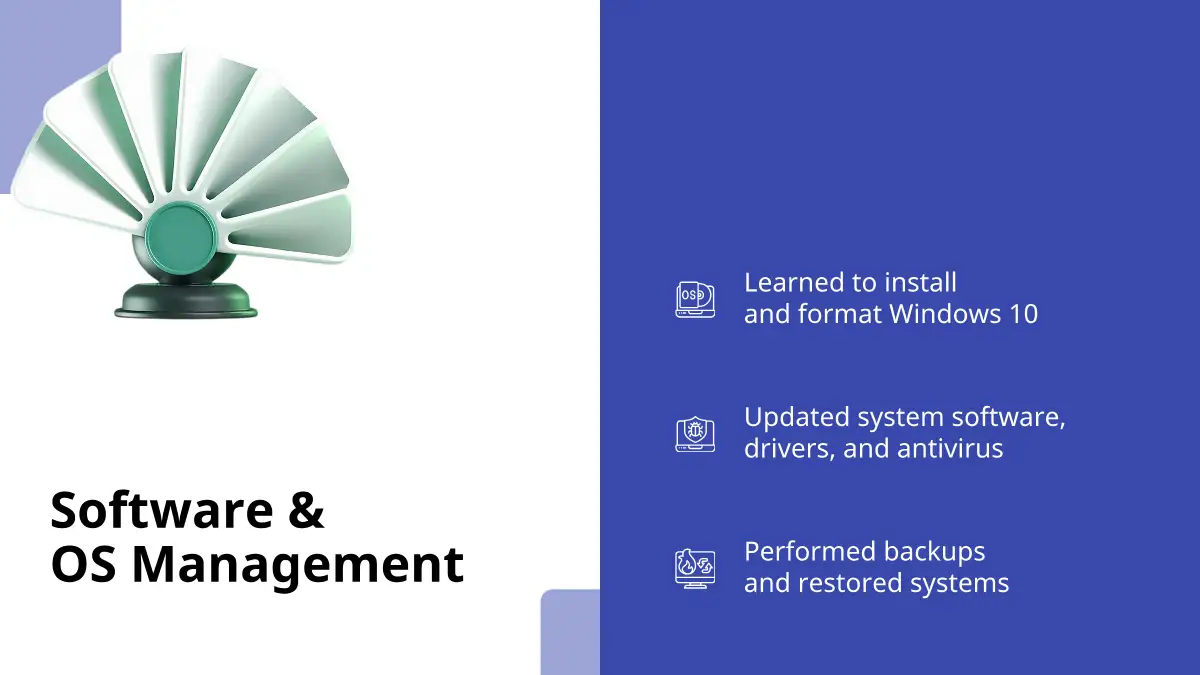 Software & OS Management

OS

Learned to install and format Windows 10

Updated system software, drivers, and antivirus

Performed backups and restored systems